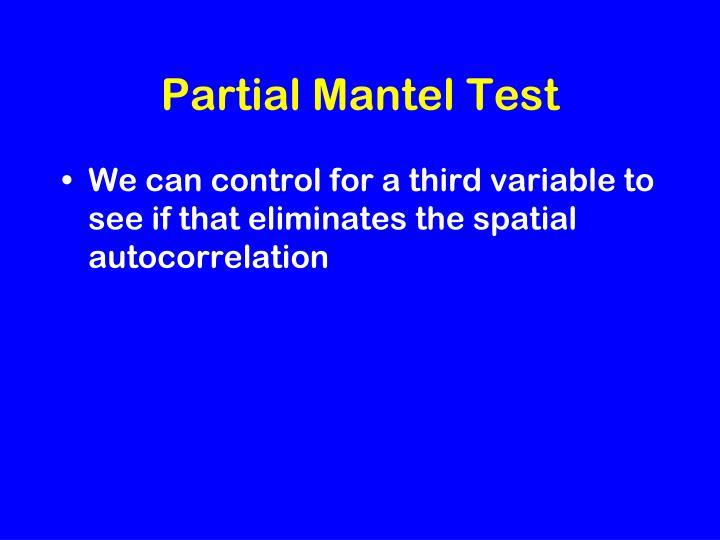 Partial Mantel Test

• We can control for a third variable to see if that eliminates the spatial autocorrelation